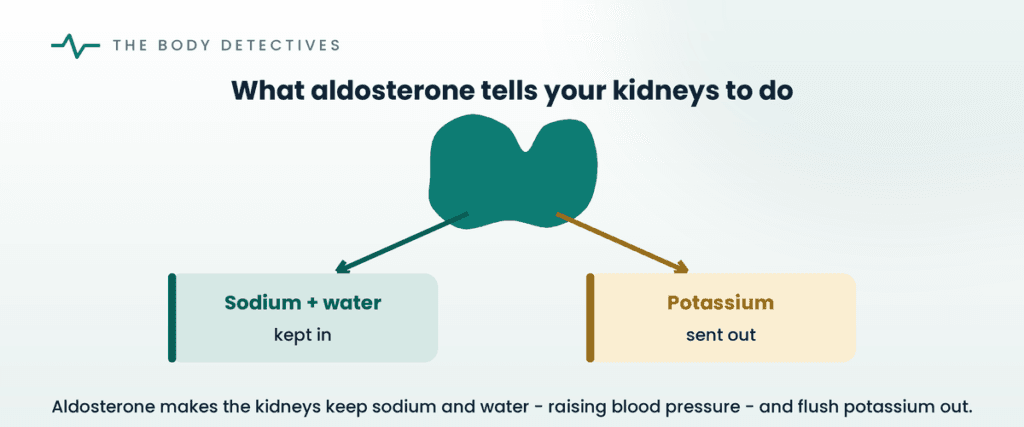 THE BODY DETECTIVES

What aldosterone tells your kidneys to do

Sodium + water
kept in

Potassium
sent out

Aldosterone makes the kidneys keep sodium and water - raising blood pressure - and flush potassium out.